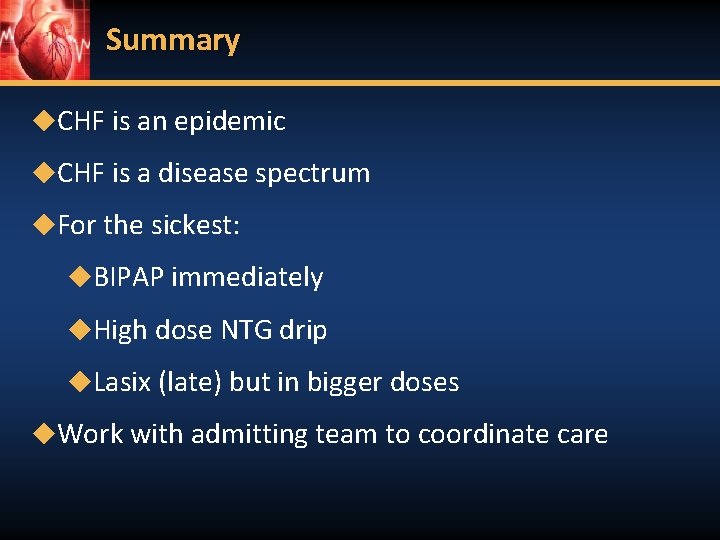 Summary

◆CHF is an epidemic

◆CHF is a disease spectrum

◆For the sickest:

◆BIPAP immediately

◆High dose NTG drip

◆Lasix (late) but in bigger doses

◆Work with admitting team to coordinate care